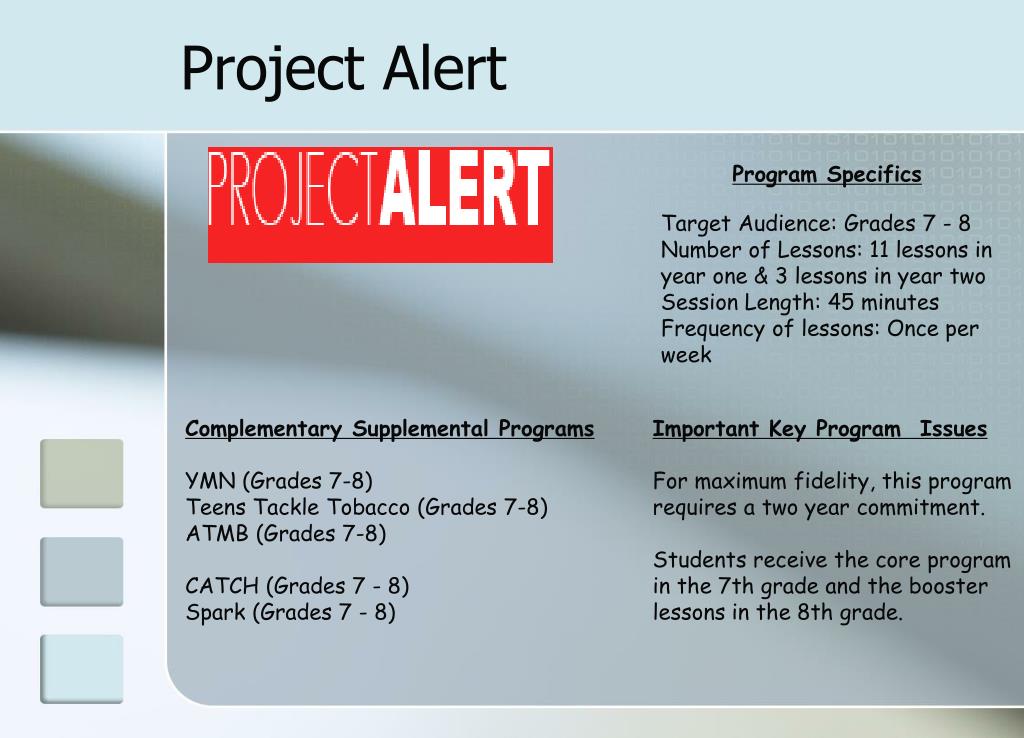 Project Alert

PROJECTALERT

Program Specifics

Target Audience: Grades 7 - 8
Number of Lessons: 11 lessons in year one & 3 lessons in year two
Session Length: 45 minutes
Frequency of lessons: Once per week

Complementary Supplemental Programs

YMN (Grades 7-8)
Teens Tackle Tobacco (Grades 7-8)
ATMB (Grades 7-8)

CATCH (Grades 7 - 8)
Spark (Grades 7 - 8)

Important Key Program Issues

For maximum fidelity, this program requires a two year commitment.

Students receive the core program in the 7th grade and the booster lessons in the 8th grade.